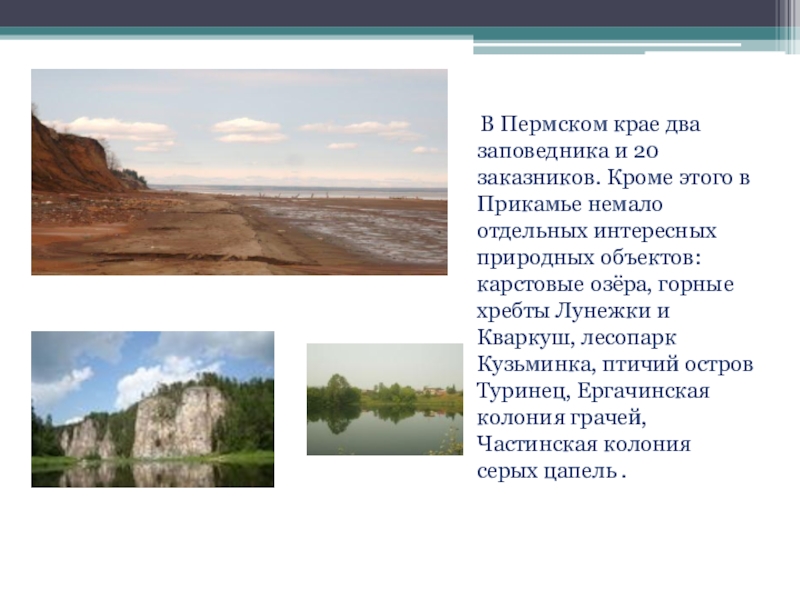 В Пермском крае два заповедника и 20 заказников. Кроме этого в Прикамье немало отдельных интересных природных объектов: карстовые озёра, горные хребты Лунежки и Кваркуш, лесопарк Кузьминка, птичий остров Туринец, Ергачинская колония грачей, Частинская колония серых цапель .